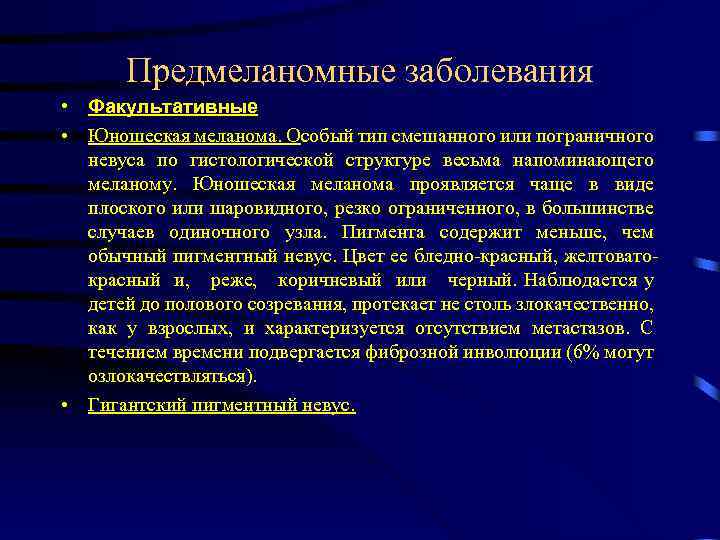 Предмеланомные заболевания

• Факультативные

• Юношеская меланома. Особый тип смешанного или пограничного невуса по гистологической структуре весьма напоминающего меланому. Юношеская меланома проявляется чаще в виде плоского или шаровидного, резко ограниченного, в большинстве случаев одиночного узла. Пигмента содержит меньше, чем обычный пигментный невус. Цвет ее бледно-красный, желтовато-красный и, реже, коричневый или черный. Наблюдается у детей до полового созревания, протекает не столь злокачественно, как у взрослых, и характеризуется отсутствием метастазов. С течением времени подвергается фиброзной инволюции (6% могут озлокачествляться).

• Гигантский пигментный невус.